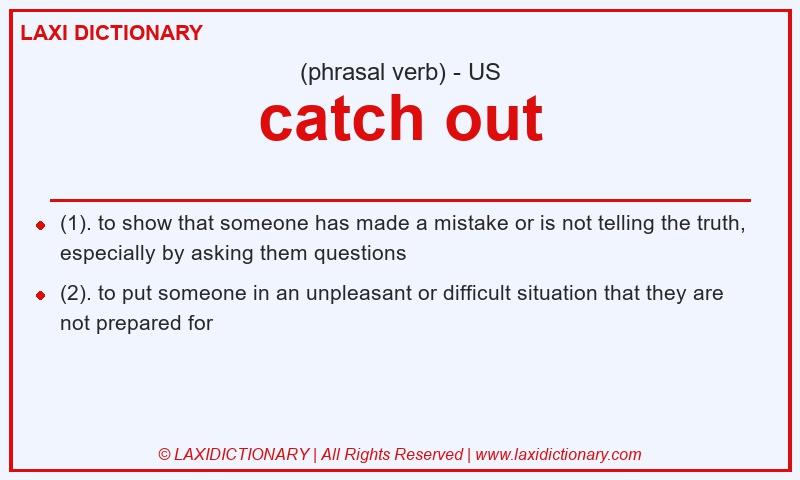 LAXI DICTIONARY

(phrasal verb) - US

catch out

- (1). to show that someone has made a mistake or is not telling the truth, especially by asking them questions
- (2). to put someone in an unpleasant or difficult situation that they are not prepared for

© LAXIDICTIONARY | All Rights Reserved | www.laxidictionary.com